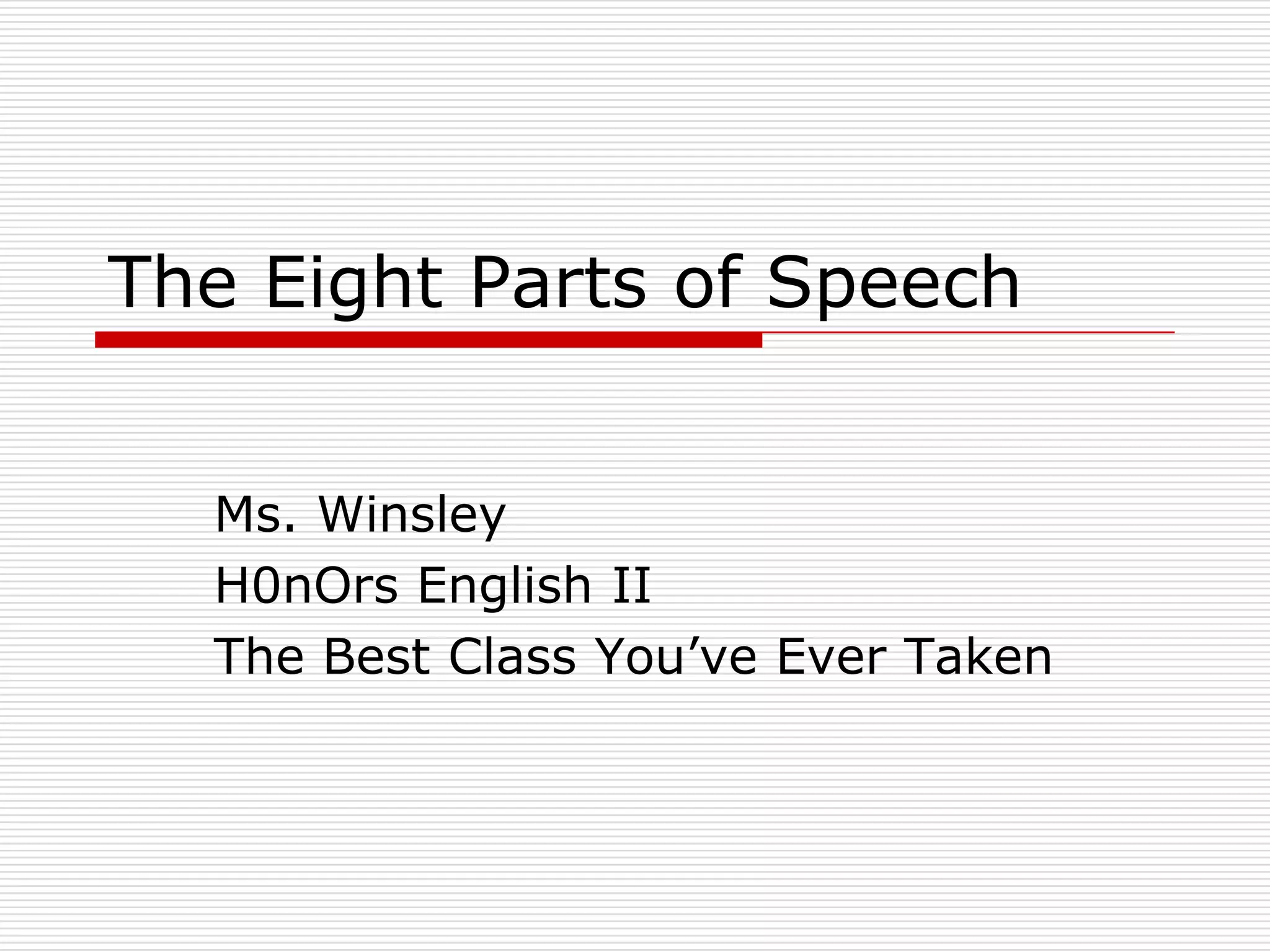 The Eight Parts of Speech

Ms. Winsley
H0nOrs English II
The Best Class You’ve Ever Taken